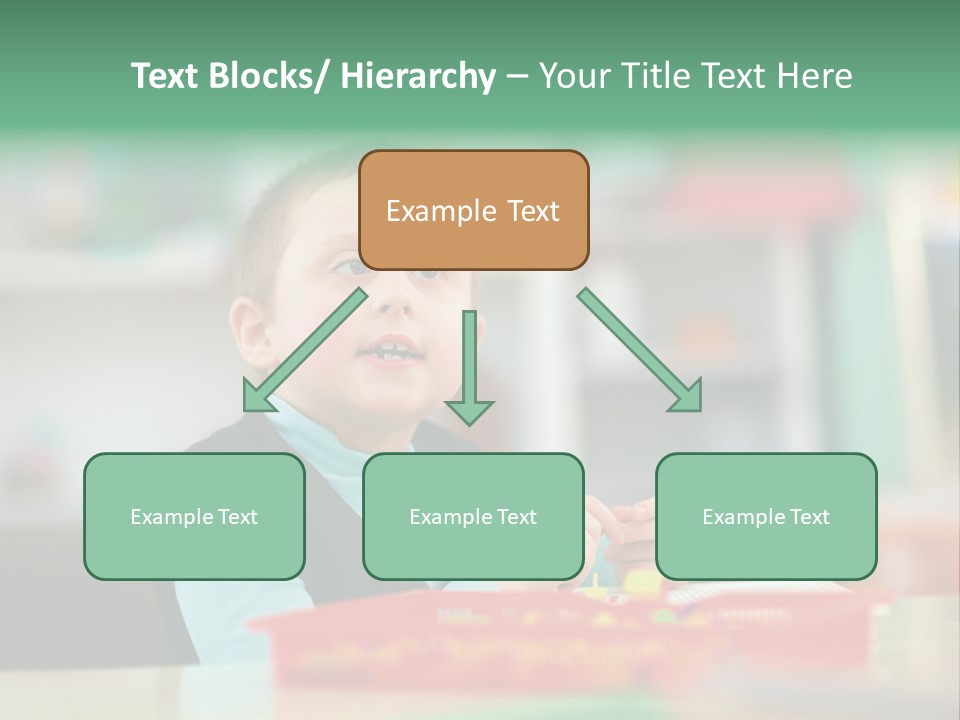 Text Blocks/ Hierarchy – Your Title Text Here

Example Text

Example Text

Example Text

Example Text